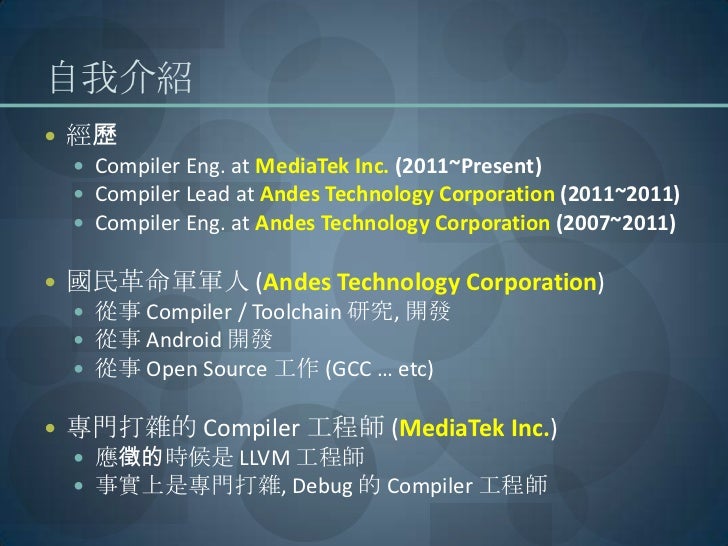 自我介紹

- 經歷
  - Compiler Eng. at MediaTek Inc. (2011~Present)
  - Compiler Lead at Andes Technology Corporation (2011~2011)
  - Compiler Eng. at Andes Technology Corporation (2007~2011)
- 國民革命軍軍人 (Andes Technology Corporation)
  - 從事 Compiler / Toolchain 研究, 開發
  - 從事 Android 開發
  - 從事 Open Source 工作 (GCC … etc)
- 專門打雜的 Compiler 工程師 (MediaTek Inc.)
  - 應徵的時候是 LLVM 工程師
  - 事實上是專門打雜, Debug 的 Compiler 工程師